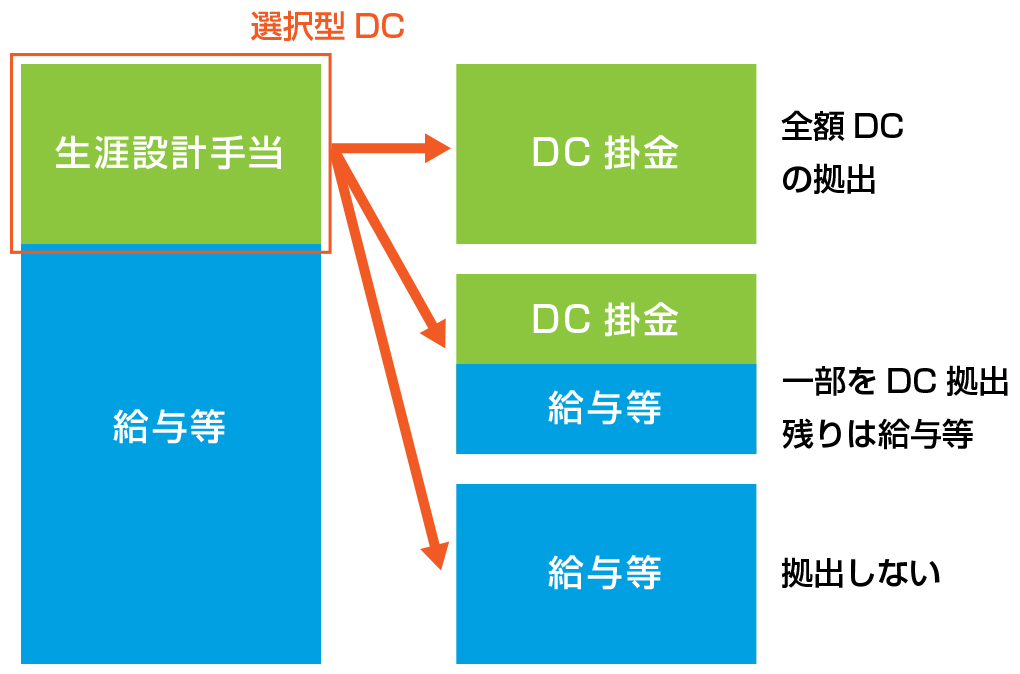 選択型 DC

生涯設計手当

給与等

DC 掛金

全額 DC
の拠出

DC 掛金

給与等

一部を DC 拠出
残りは給与等

給与等

拠出しない